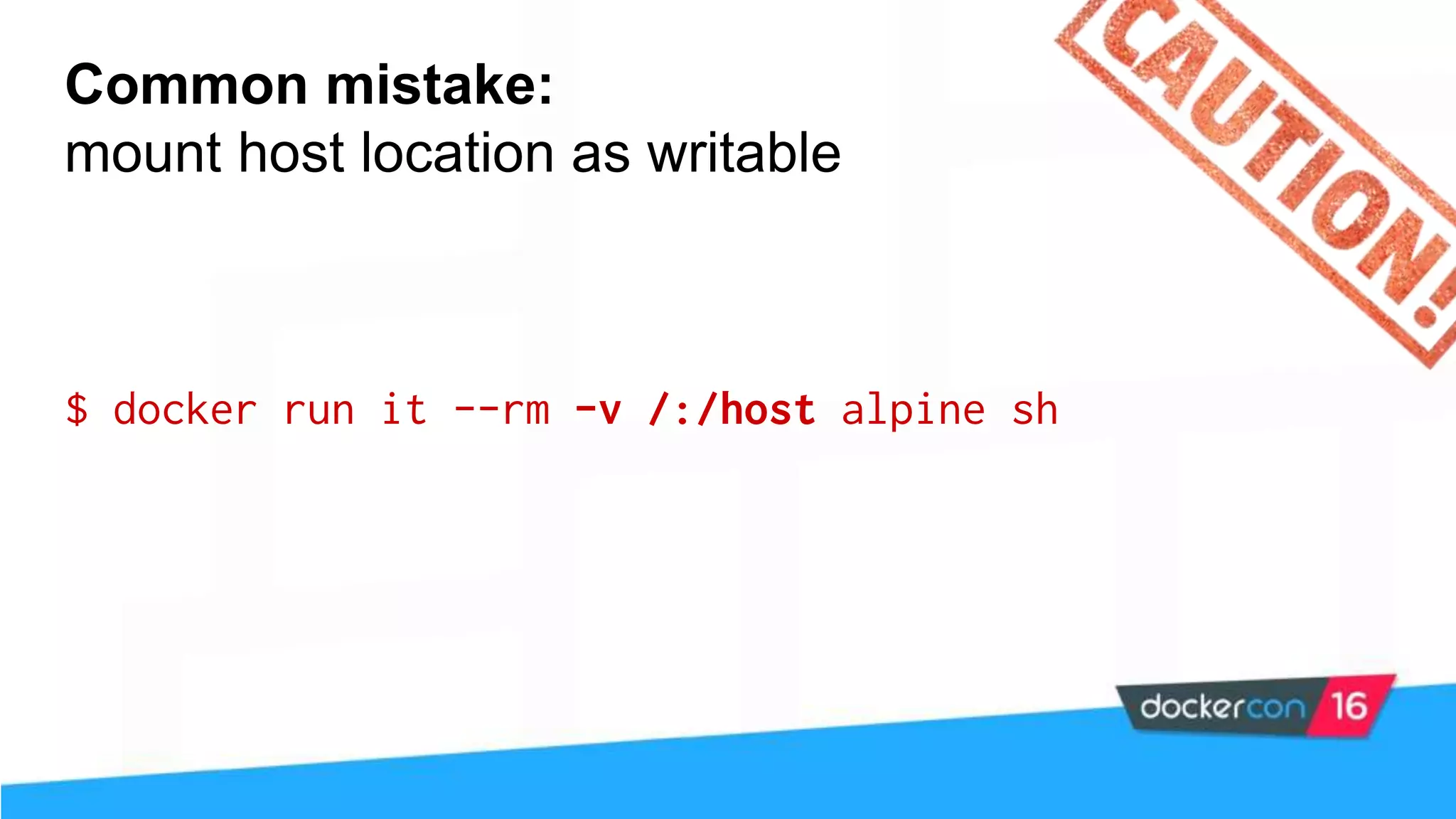 Common mistake:
mount host location as writable

CAUTION!

$ docker run it --rm -v /:/host alpine sh

dockercon 16